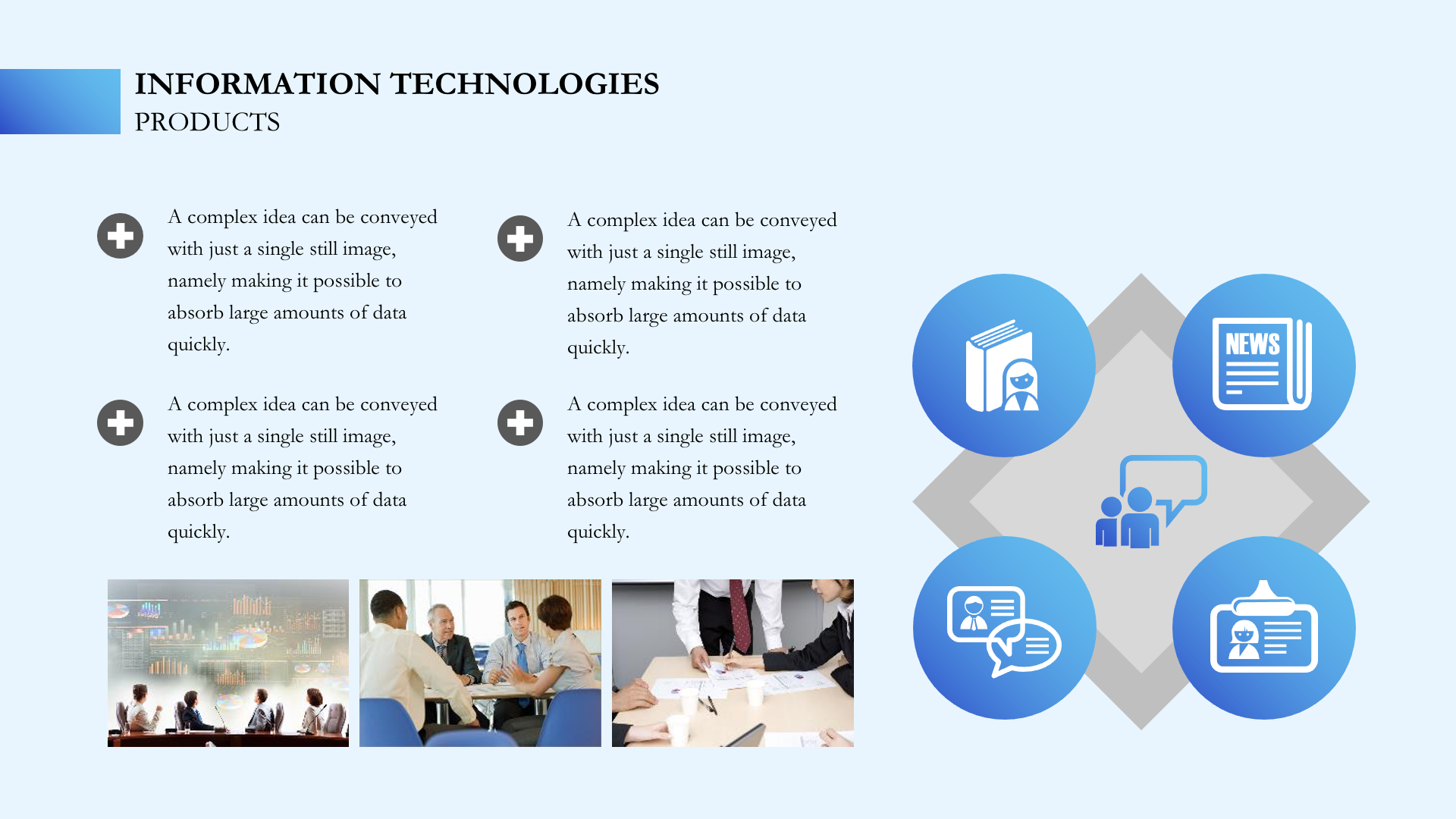 INFORMATION TECHNOLOGIES
PRODUCTS

A complex idea can be conveyed with just a single still image, namely making it possible to absorb large amounts of data quickly.

A complex idea can be conveyed with just a single still image, namely making it possible to absorb large amounts of data quickly.

A complex idea can be conveyed with just a single still image, namely making it possible to absorb large amounts of data quickly.

A complex idea can be conveyed with just a single still image, namely making it possible to absorb large amounts of data quickly.

NEWS